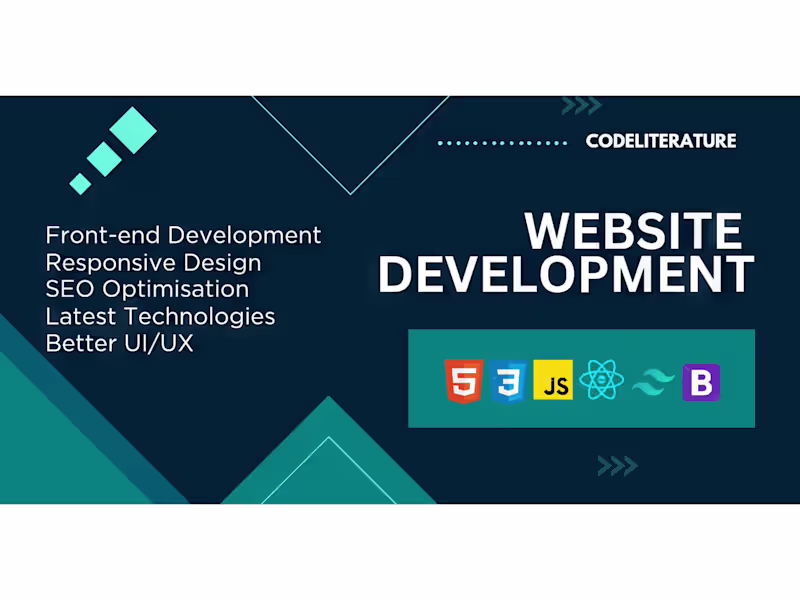 CODELITERATURE

Front-end Development
Responsive Design
SEO Optimisation
Latest Technologies
Better UI/UX

WEBSITE DEVELOPMENT

5 3 JS B